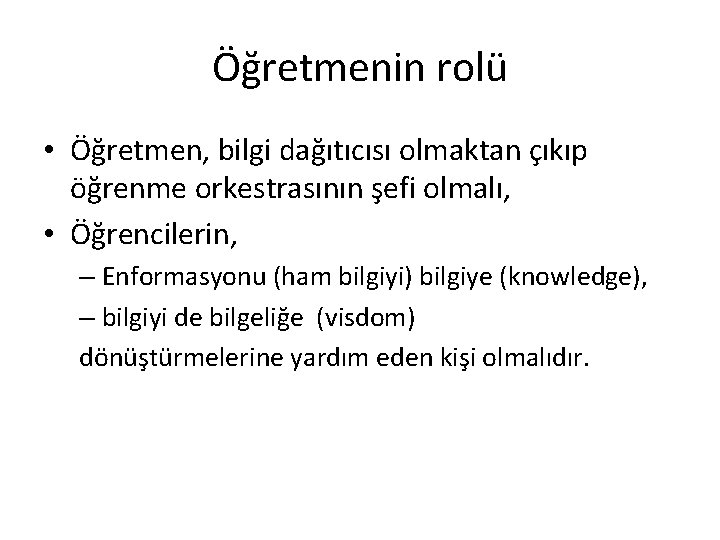 Öğretmenin rolü

• Öğretmen, bilgi dağıtıcısı olmaktan çıkıp öğrenme orkestrasının şefi olmalı,
• Öğrencilerin,
– Enformasyonu (ham bilgiyi) bilgiye (knowledge),
– bilgiyi de bilgeliğe (visdom)
dönüştürmelerine yardım eden kişi olmalıdır.